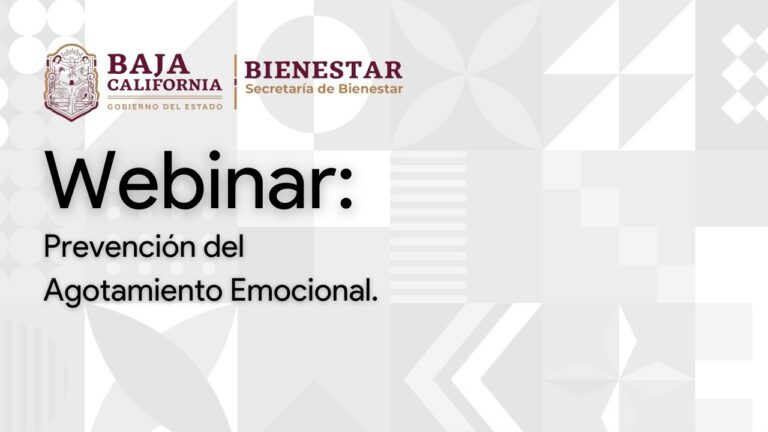 BAJA CALIFORNIA
GOBIERNO DEL ESTADO

BIENESTAR
Secretaría de Bienestar

Webinar:

Prevención del Agotamiento Emocional.